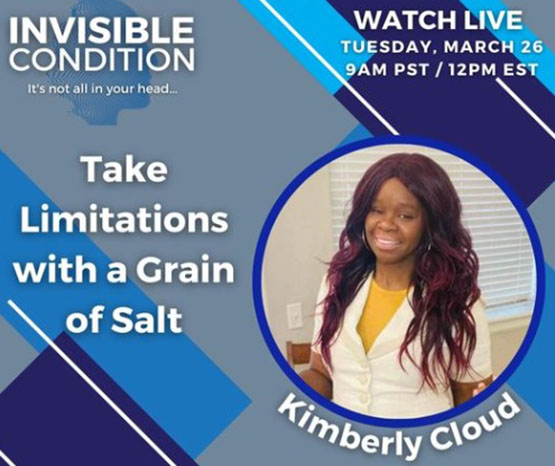 INVISIBLE CONDITION
It's not all in your head...

WATCH LIVE
TUESDAY, MARCH 26
9AM PST / 12PM EST

Take Limitations with a Grain of Salt

Kimberly Cloud